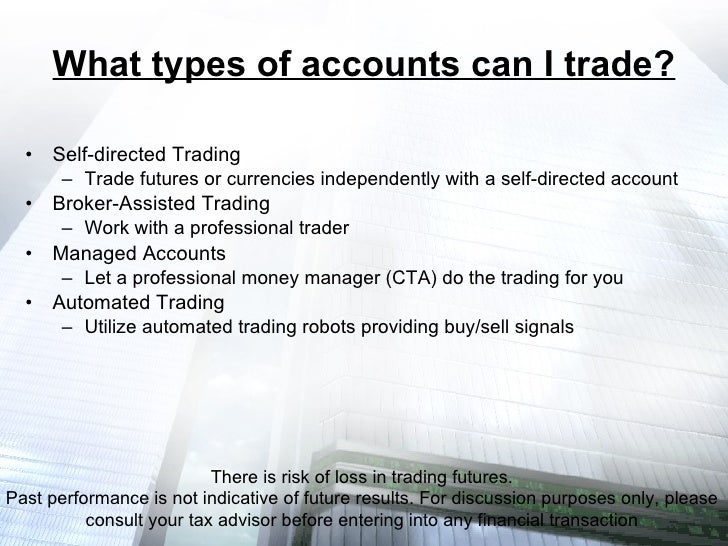 What types of accounts can I trade?

• Self-directed Trading
  – Trade futures or currencies independently with a self-directed account
• Broker-Assisted Trading
  – Work with a professional trader
• Managed Accounts
  – Let a professional money manager (CTA) do the trading for you
• Automated Trading
  – Utilize automated trading robots providing buy/sell signals

There is risk of loss in trading futures.
Past performance is not indicative of future results. For discussion purposes only, please consult your tax advisor before entering into any financial transaction